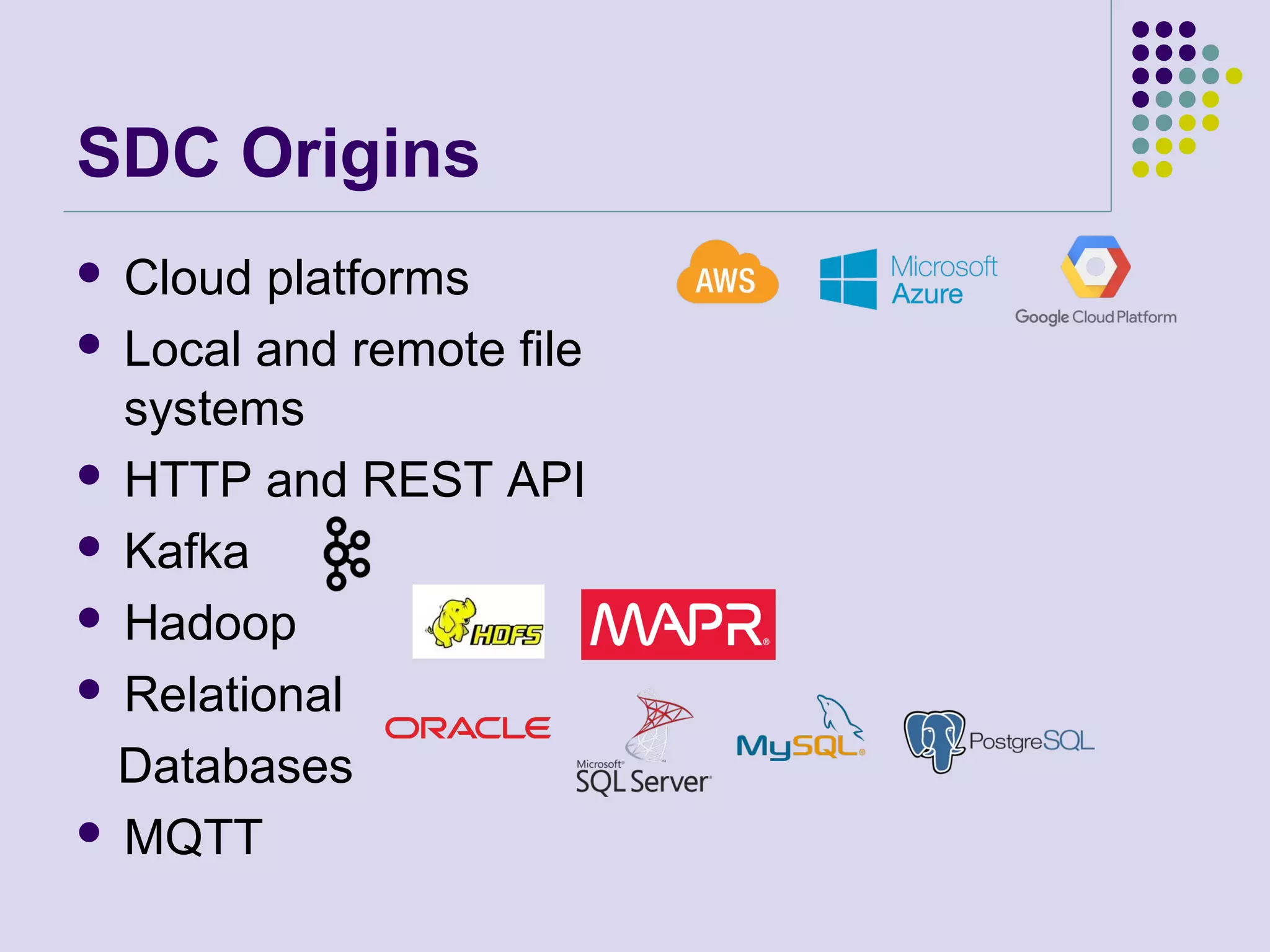 SDC Origins

- Cloud platforms
- Local and remote file systems
- HTTP and REST API
- Kafka
- Hadoop
- Relational Databases
- MQTT

AWS

Microsoft Azure

Google Cloud Platform

HDFS

MAPR

ORACLE

Microsoft SQL Server

MySQL

PostgreSQL